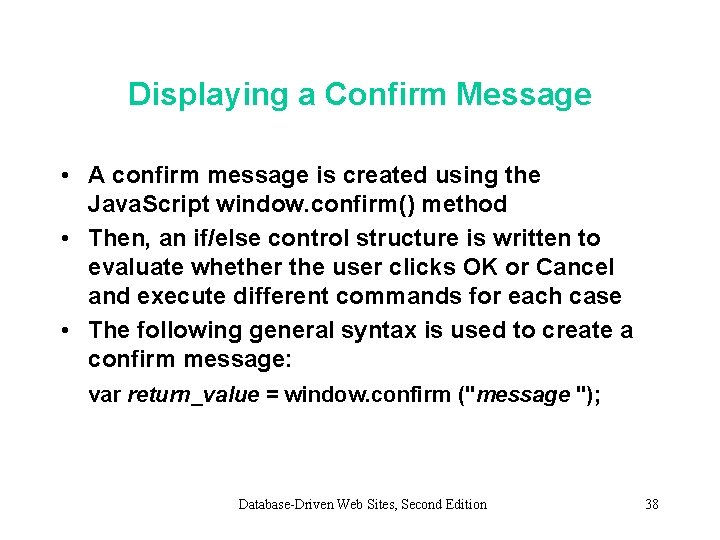 Displaying a Confirm Message

• A confirm message is created using the JavaScript window.confirm() method

• Then, an if/else control structure is written to evaluate whether the user clicks OK or Cancel and execute different commands for each case

• The following general syntax is used to create a confirm message:

var return_value = window.confirm ("message ");

Database-Driven Web Sites, Second Edition

38